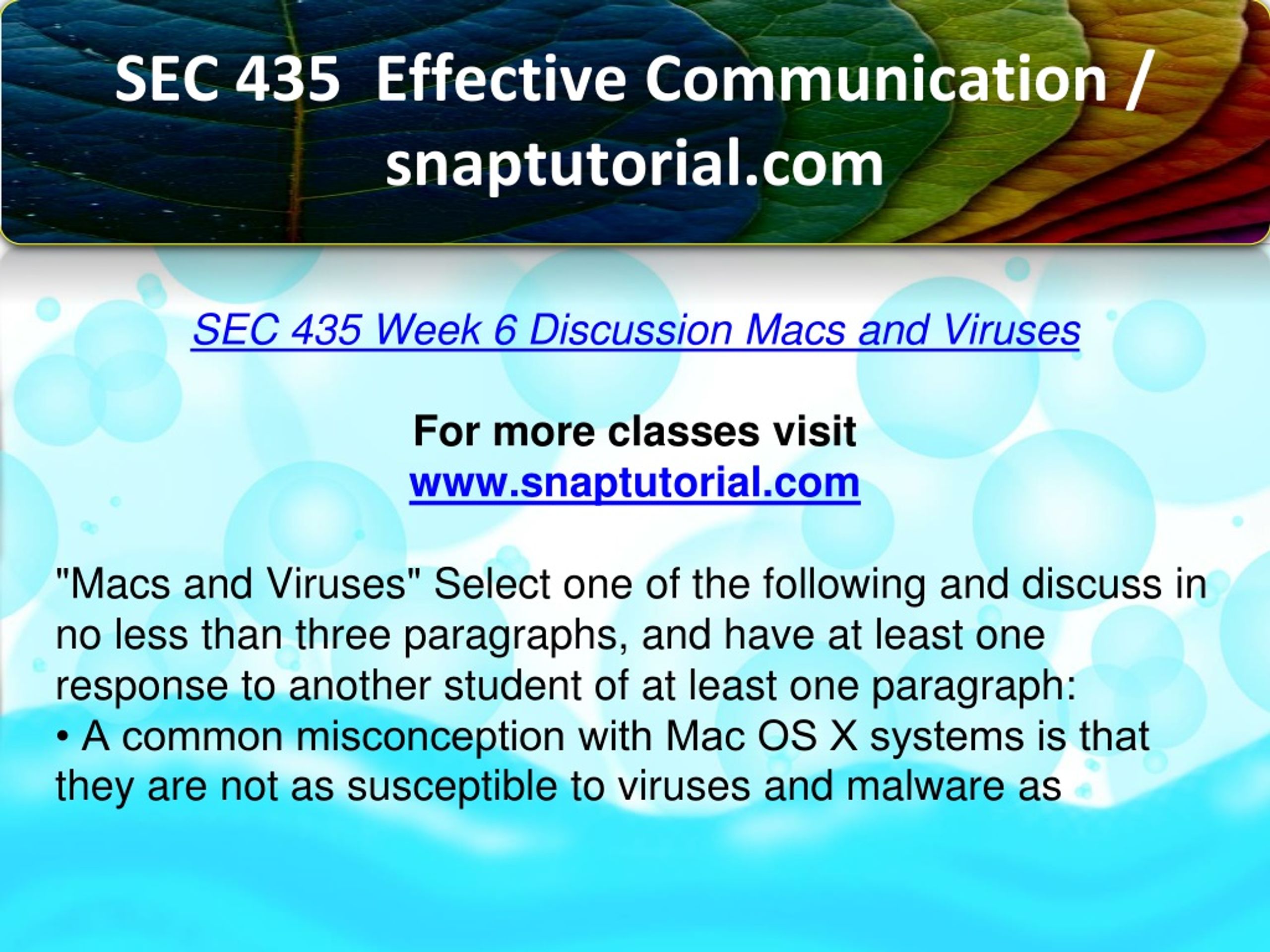 SEC 435 Effective Communication / snaptutorial.com

SEC 435 Week 6 Discussion Macs and Viruses

For more classes visit
www.snaptutorial.com

"Macs and Viruses" Select one of the following and discuss in no less than three paragraphs, and have at least one response to another student of at least one paragraph:
• A common misconception with Mac OS X systems is that they are not as susceptible to viruses and malware as